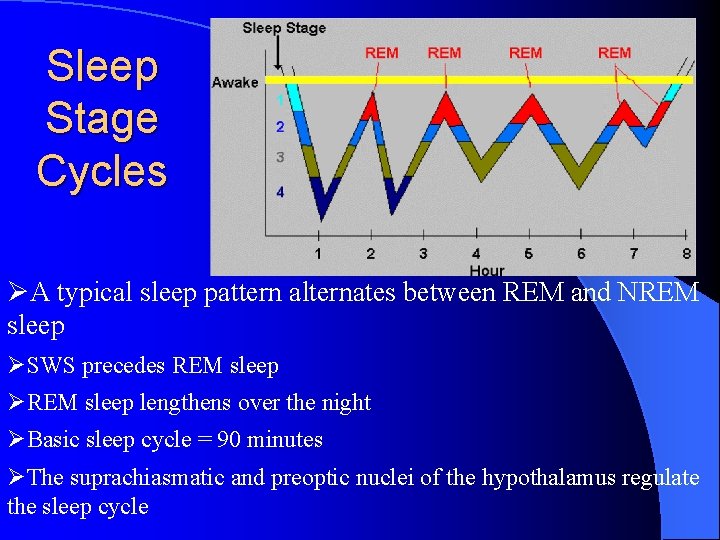 Sleep Stage Cycles

Sleep Stage

REM REM REM REM

Awake

1
2
3
4

1 2 3 4 5 6 7 8
Hour

➢A typical sleep pattern alternates between REM and NREM sleep

➢SWS precedes REM sleep

➢REM sleep lengthens over the night

➢Basic sleep cycle = 90 minutes

➢The suprachiasmatic and preoptic nuclei of the hypothalamus regulate the sleep cycle